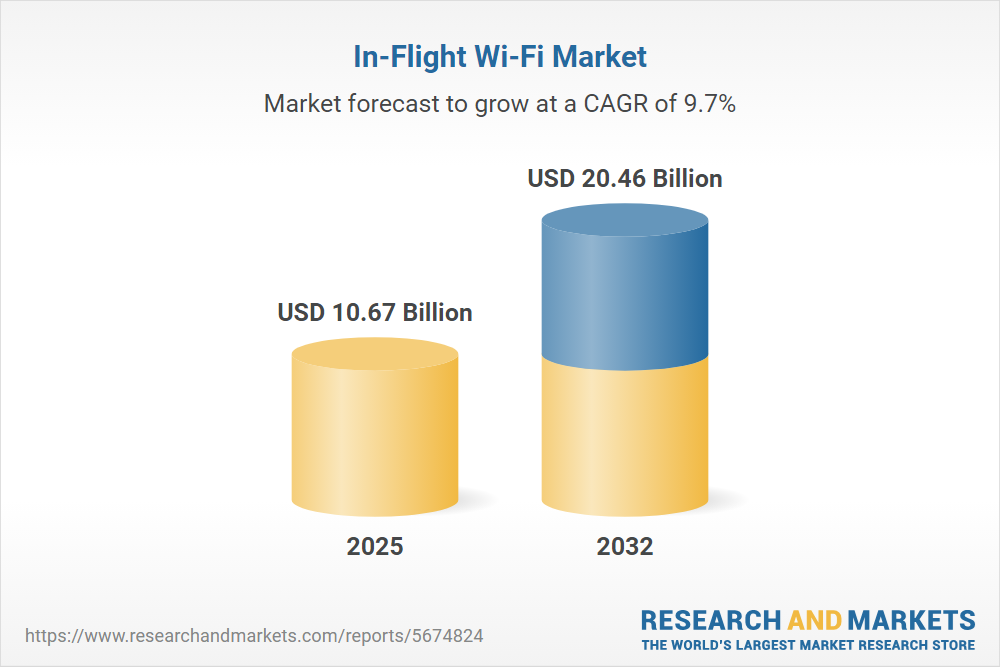 In-Flight Wi-Fi Market

Market forecast to grow at a CAGR of 9.7%

USD 10.67 Billion

USD 20.46 Billion

2025

2032

https://www.researchandmarkets.com/reports/5674824

RESEARCH AND MARKETS
THE WORLD'S LARGEST MARKET RESEARCH STORE